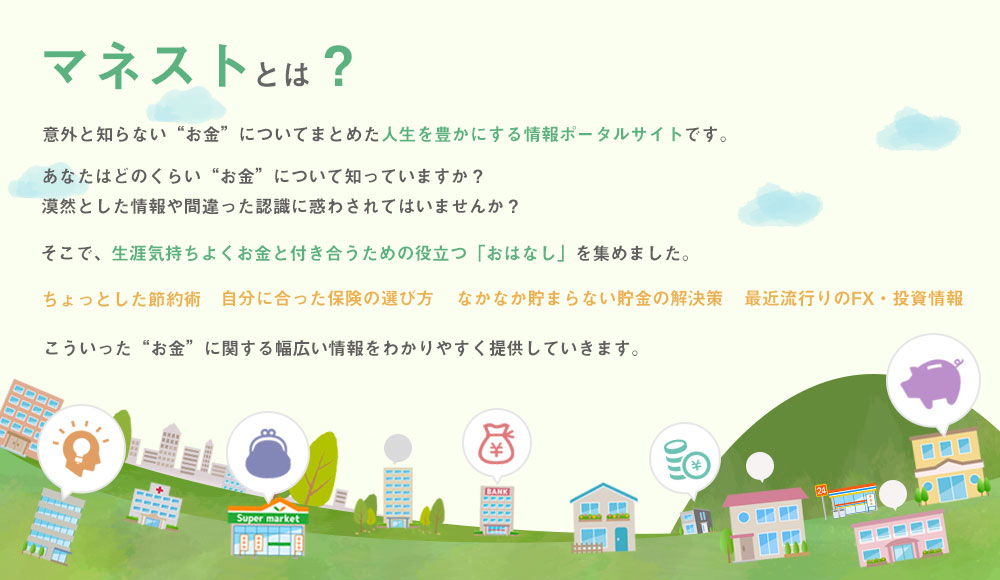 マネストとは？

意外と知らない“お金”についてまとめた人生を豊かにする情報ポータルサイトです。

あなたはどのくらい“お金”について知っていますか？
漠然とした情報や間違った認識に惑わされてはいませんか？

そこで、生涯気持ちよくお金と付き合うための役立つ「おはなし」を集めました。

ちょっとした節約術　自分に合った保険の選び方　なかなか貯まらない貯金の解決策　最近流行りのFX・投資情報

こういった“お金”に関する幅広い情報をわかりやすく提供していきます。

Super market

BANK

¥

¥

24